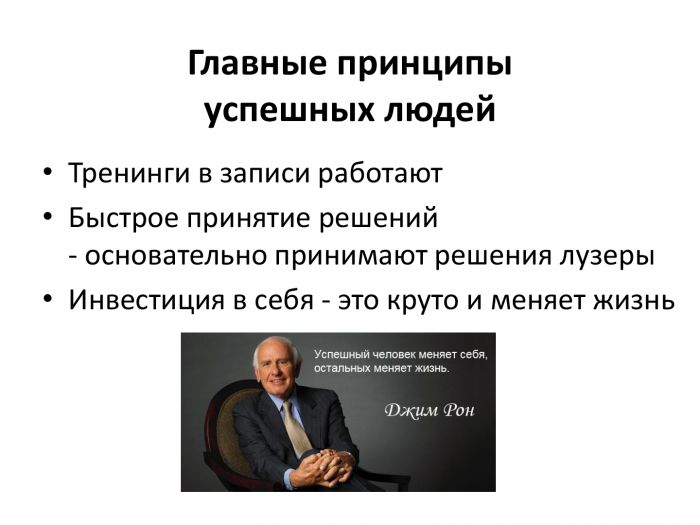 Главные принципы успешных людей

• Тренинги в записи работают
• Быстрое принятие решений
- основательно принимают решения лузеры
• Инвестиция в себя - это круто и меняет жизнь

Успешный человек меняет себя, остальных меняет жизнь.

Джим Рон